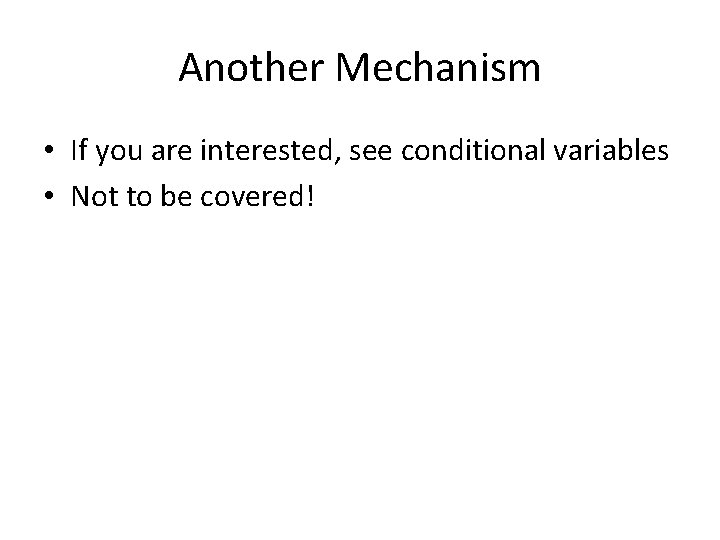 Another Mechanism

• If you are interested, see conditional variables
• Not to be covered!